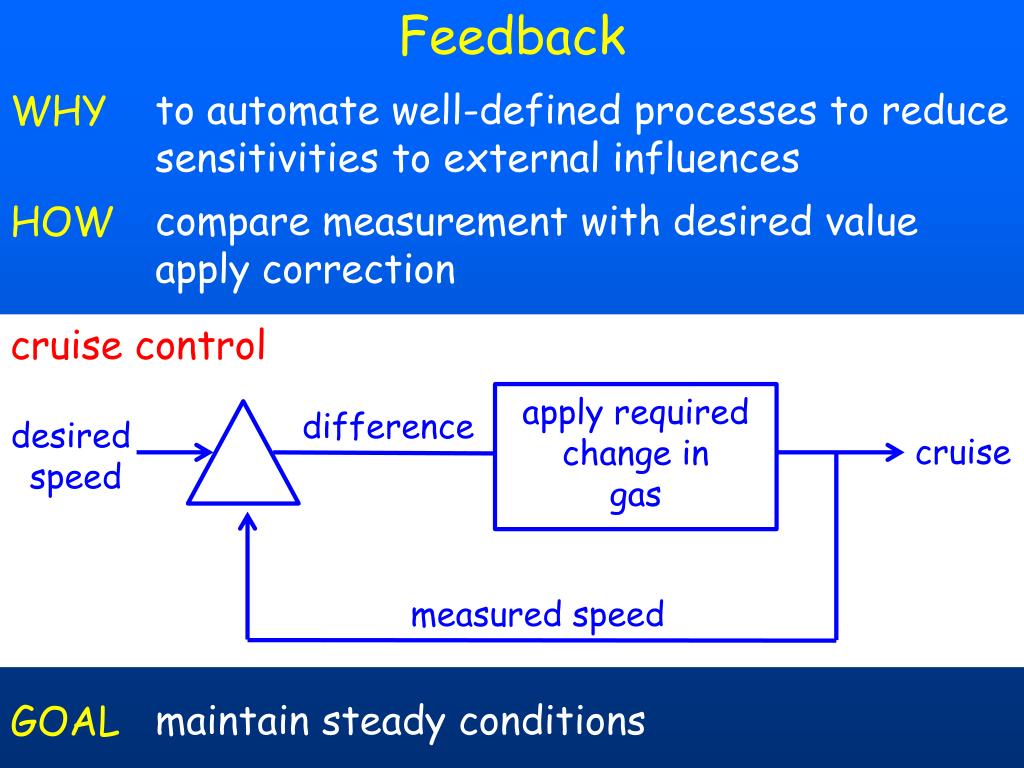 Feedback

WHY to automate well-defined processes to reduce sensitivities to external influences

HOW compare measurement with desired value apply correction

cruise control

desired speed

difference

apply required change in gas

cruise

measured speed

GOAL maintain steady conditions